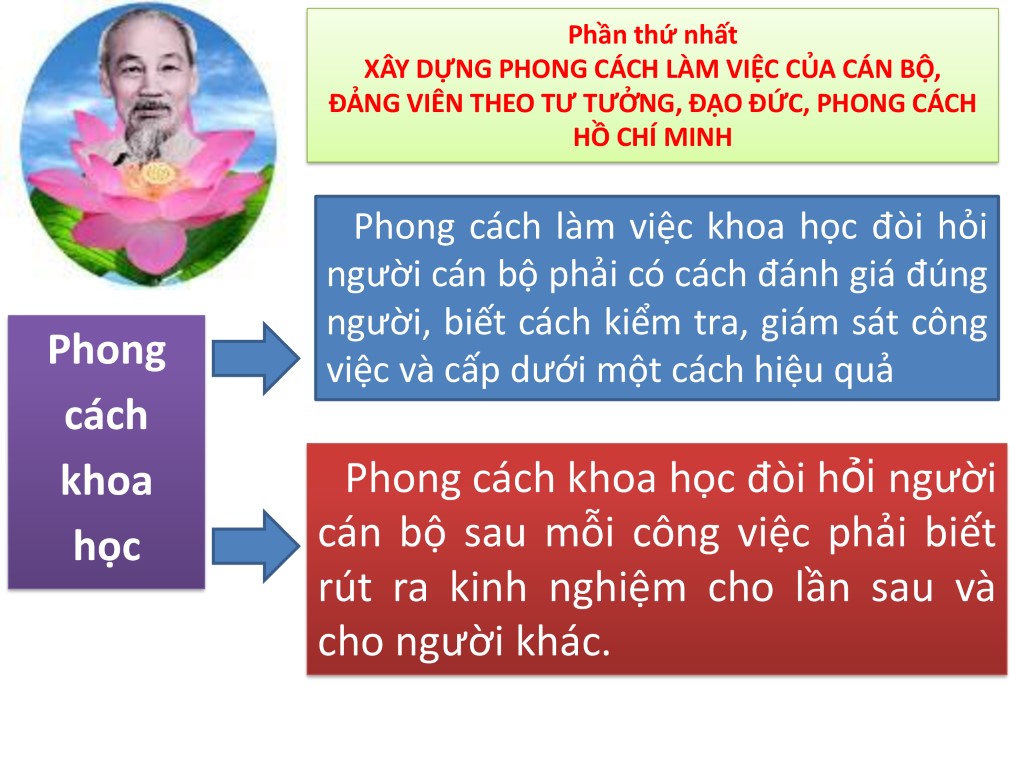 Phần thứ nhất
XÂY DỰNG PHONG CÁCH LÀM VIỆC CỦA CÁN BỘ, ĐẢNG VIÊN THEO TƯ TƯỞNG, ĐẠO ĐỨC, PHONG CÁCH HỒ CHÍ MINH

Phong cách khoa học

Phong cách làm việc khoa học đòi hỏi người cán bộ phải có cách đánh giá đúng người, biết cách kiểm tra, giám sát công việc và cấp dưới một cách hiệu quả

Phong cách khoa học đòi hỏi người cán bộ sau mỗi công việc phải biết rút ra kinh nghiệm cho lần sau và cho người khác.